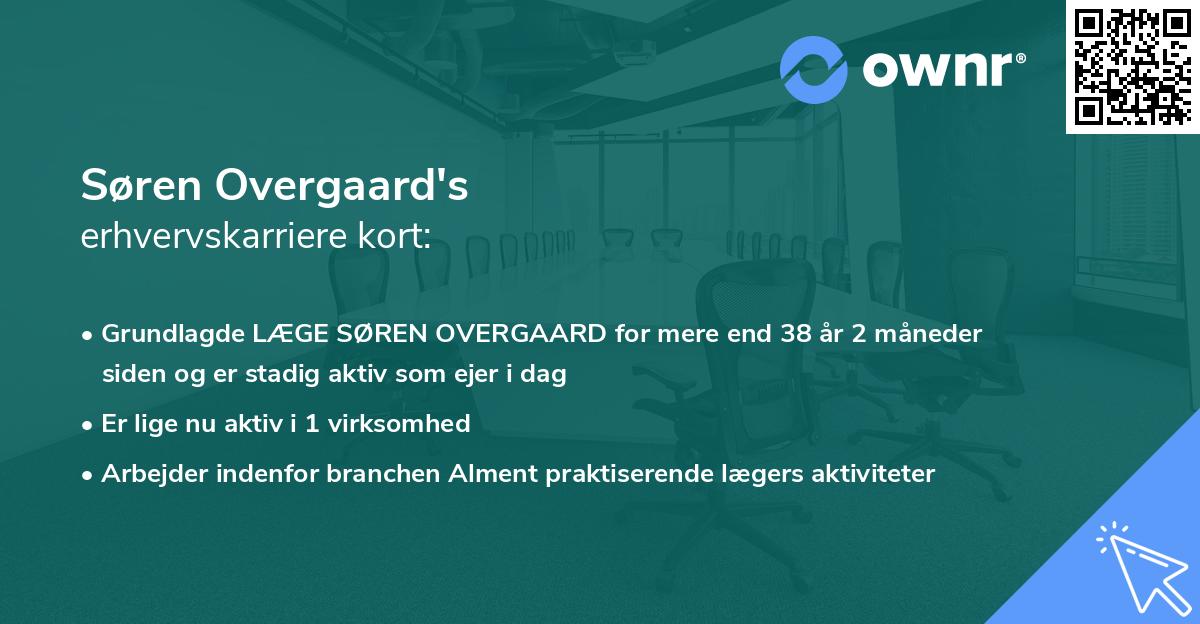 ownr®

Søren Overgaard's
erhvervskarriere kort:

• Grundlagde LÆGE SØREN OVERGAARD for mere end 38 år 2 måneder siden og er stadig aktiv som ejer i dag

• Er lige nu aktiv i 1 virksomhed

• Arbejder indenfor branchen Alment praktiserende lægers aktiviteter